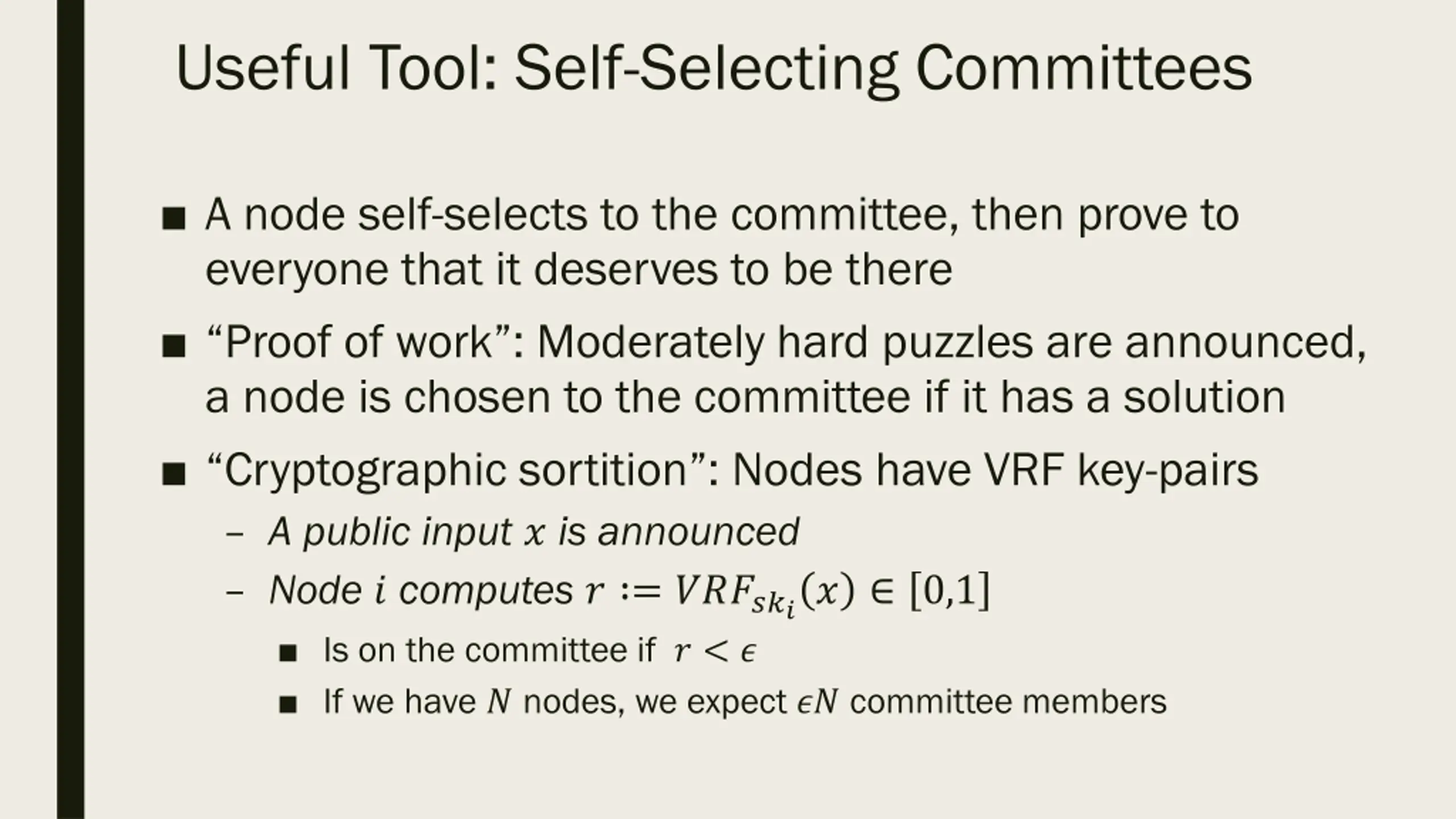 Useful Tool: Self-Selecting Committees

■ A node self-selects to the committee, then prove to everyone that it deserves to be there

■ “Proof of work”: Moderately hard puzzles are announced, a node is chosen to the committee if it has a solution

■ “Cryptographic sortition”: Nodes have VRF key-pairs

– A public input $x$ is announced

– Node $i$ computes $r := VRF_{sk_i}(x) \in [0,1]$

■ Is on the committee if $r < \epsilon$

■ If we have $N$ nodes, we expect $\epsilon N$ committee members